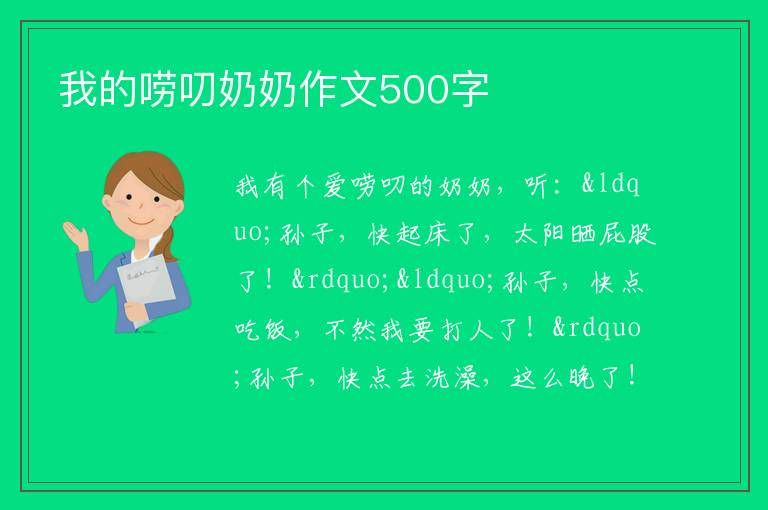 我的唠叨奶奶作文500字

我有个爱唠叨的奶奶，听：&ldquo;孙子，快起床了，太阳晒屁股了！&rdquo;&ldquo;孙子，快点吃饭，不然我要打人了！&rdquo;孙子，快点去洗澡，这么晚了！